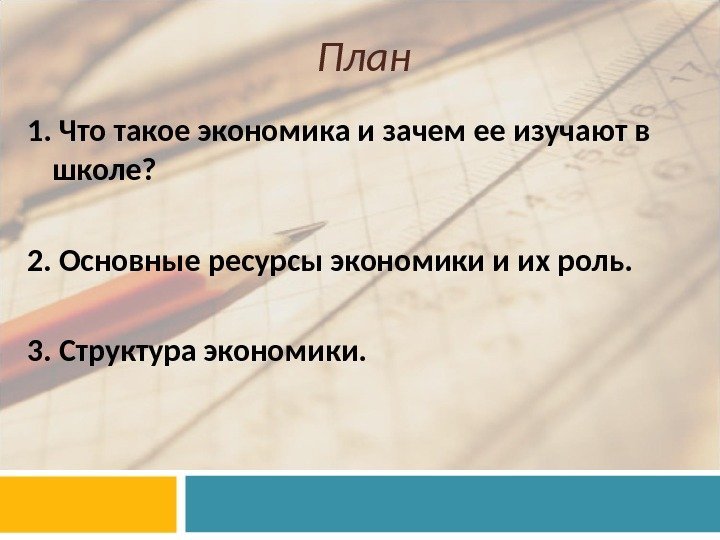 План

1. Что такое экономика и зачем ее изучают в школе?

2. Основные ресурсы экономики и их роль.

3. Структура экономики.